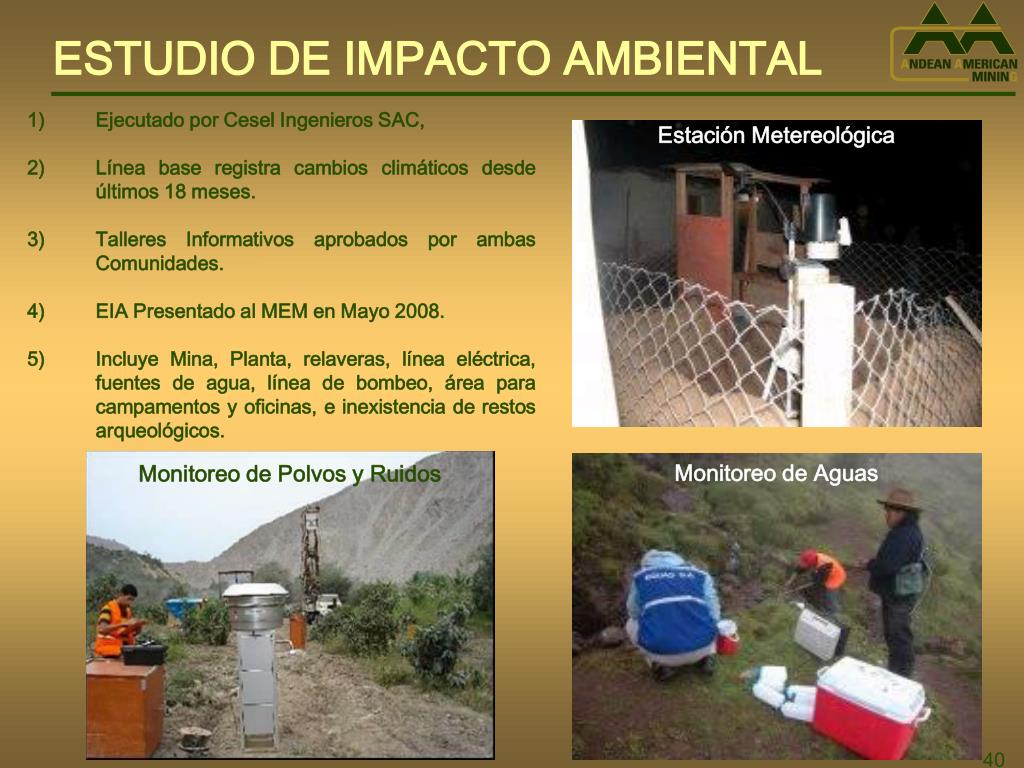 ESTUDIO DE IMPACTO AMBIENTAL

ANDEAN AMERICAN MINING

1) Ejecutado por Cesel Ingenieros SAC,

2) Línea base registra cambios climáticos desde últimos 18 meses.

3) Talleres Informativos aprobados por ambas Comunidades.

4) EIA Presentado al MEM en Mayo 2008.

5) Incluye Mina, Planta, relaveras, línea eléctrica, fuentes de agua, línea de bombeo, área para campamentos y oficinas, e inexistencia de restos arqueológicos.

Estación Metereológica

Monitoreo de Polvos y Ruidos

Monitoreo de Aguas

40